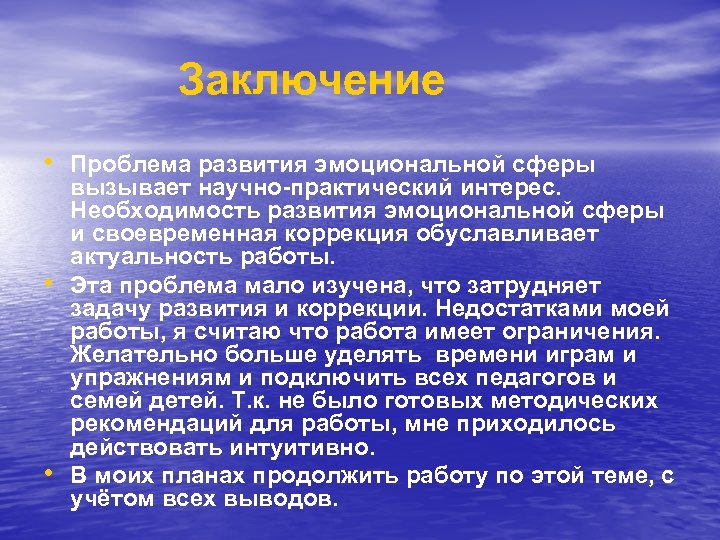 Заключение

• Проблема развития эмоциональной сферы вызывает научно-практический интерес. Необходимость развития эмоциональной сферы и своевременная коррекция обуславливает актуальность работы.

• Эта проблема мало изучена, что затрудняет задачу развития и коррекции. Недостатками моей работы, я считаю что работа имеет ограничения. Желательно больше уделять времени играм и упражнениям и подключить всех педагогов и семей детей. Т.к. не было готовых методических рекомендаций для работы, мне приходилось действовать интуитивно.

• В моих планах продолжить работу по этой теме, с учётом всех выводов.